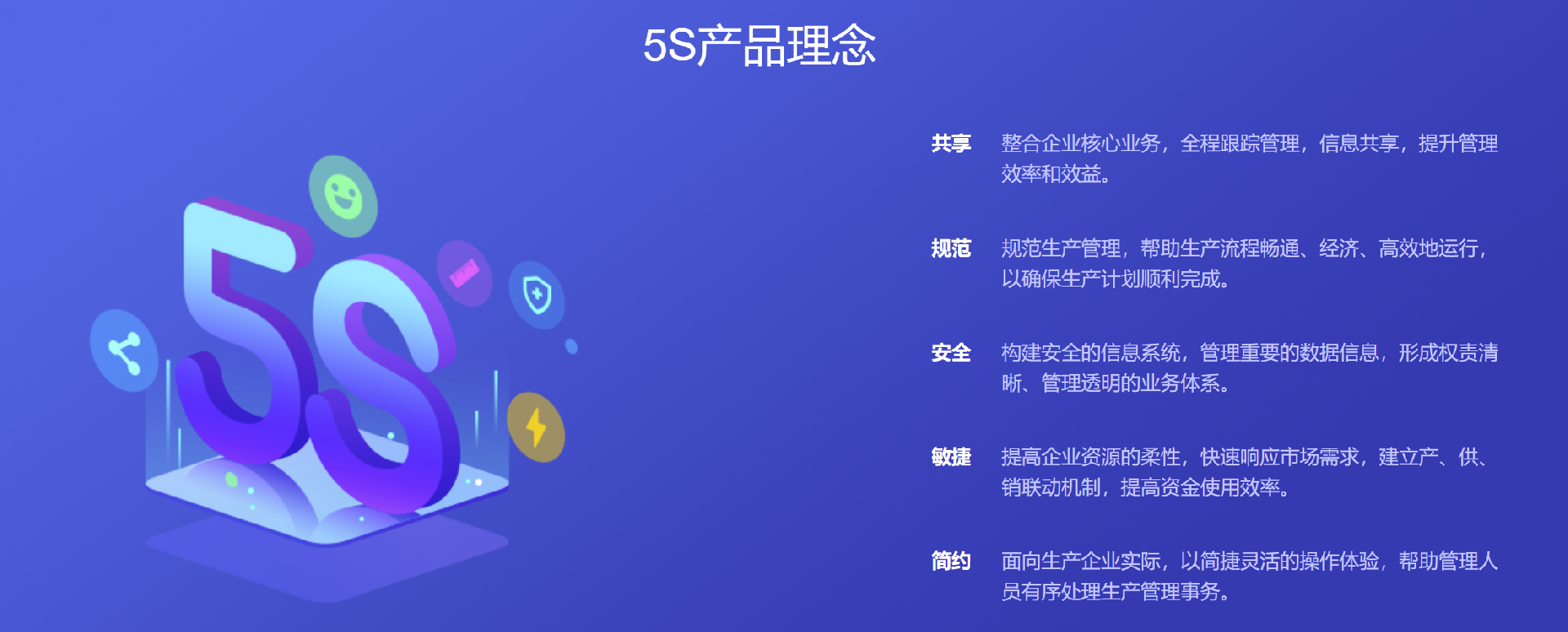 5S产品理念

5S

共享 整合企业核心业务，全程跟踪管理，信息共享，提升管理效率和效益。

规范 规范生产管理，帮助生产流程畅通、经济、高效地运行，以确保生产计划顺利完成。

安全 构建安全的信息系统，管理重要的数据信息，形成权责清晰、管理透明的业务体系。

敏捷 提高企业资源的柔性，快速响应市场需求，建立产、供、销联动机制，提高资金使用效率。

简约 面向生产企业实际，以简捷灵活的操作体验，帮助管理人员有序处理生产管理事务。